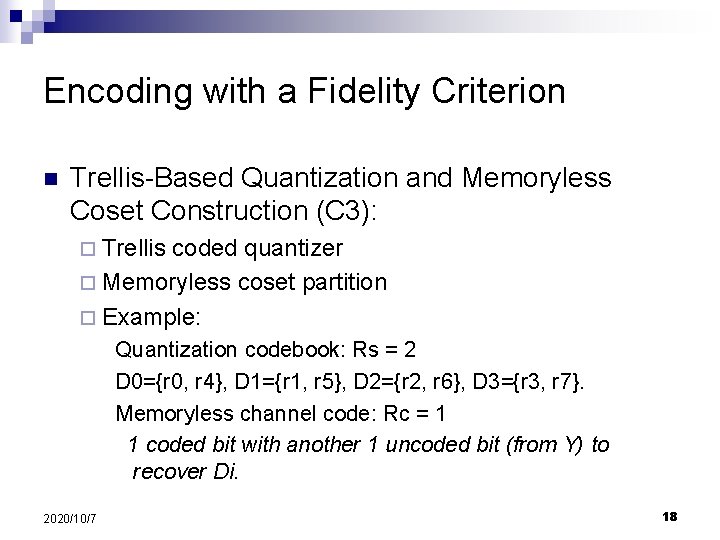 Encoding with a Fidelity Criterion

Trellis-Based Quantization and Memoryless Coset Construction (C3):

Trellis coded quantizer

Memoryless coset partition

Example:

Quantization codebook: Rs = 2

D0={r0, r4}, D1={r1, r5}, D2={r2, r6}, D3={r3, r7}.

Memoryless channel code: Rc = 1

1 coded bit with another 1 uncoded bit (from Y) to recover Di.

2020/10/7

18